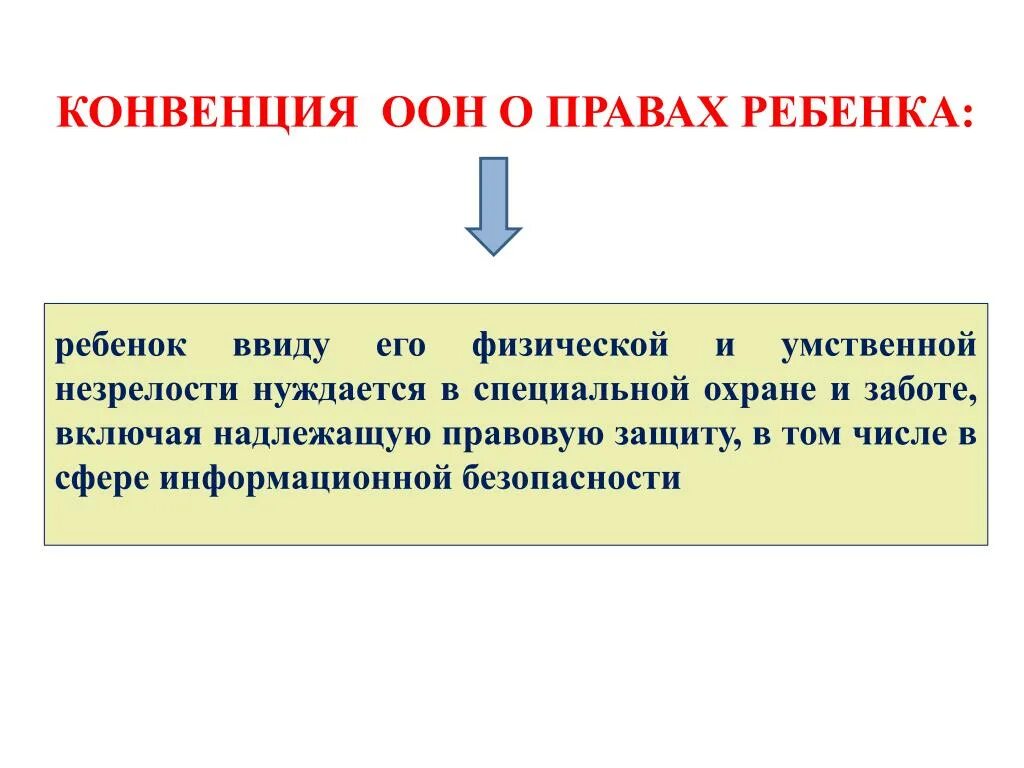 КОНВЕНЦИЯ ООН О ПРАВАХ РЕБЕНКА:

ребенок ввиду его физической и умственной незрелости нуждается в специальной охране и заботе, включая надлежащую правовую защиту, в том числе в сфере информационной безопасности